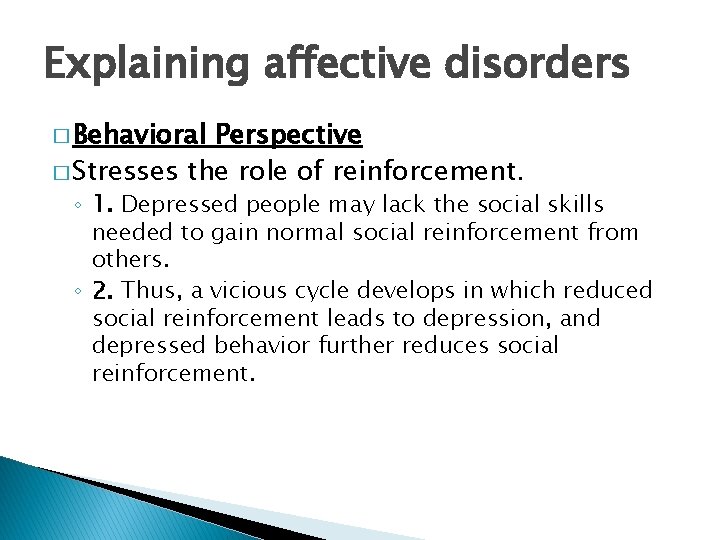 Explaining affective disorders

□ Behavioral Perspective

□ Stresses the role of reinforcement.

◦ 1. Depressed people may lack the social skills needed to gain normal social reinforcement from others.

◦ 2. Thus, a vicious cycle develops in which reduced social reinforcement leads to depression, and depressed behavior further reduces social reinforcement.